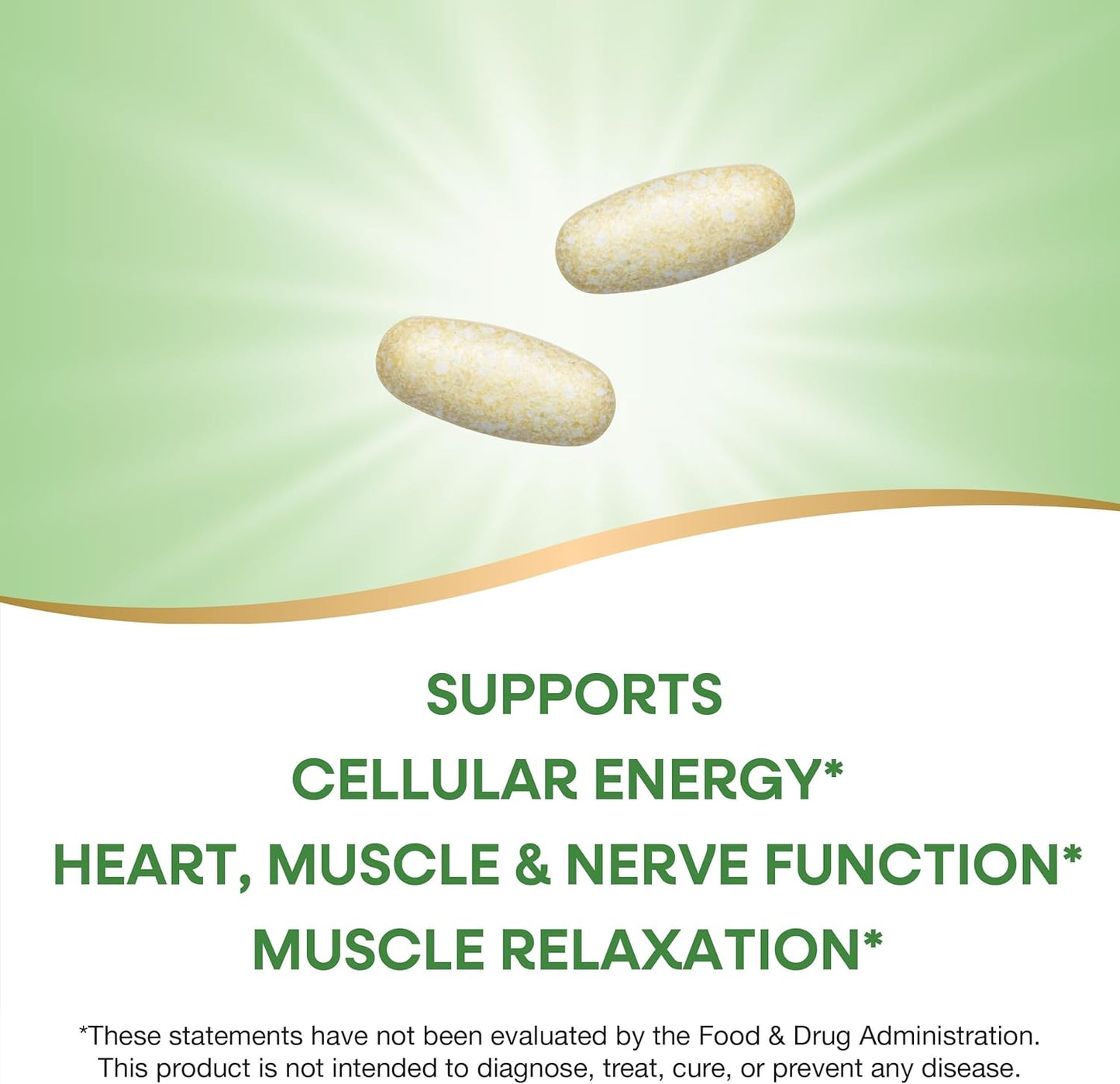 SUPPORTS
CELLULAR ENERGY*
HEART, MUSCLE & NERVE FUNCTION*
MUSCLE RELAXATION*

*These statements have not been evaluated by the Food & Drug Administration. This product is not intended to diagnose, treat, cure, or prevent any disease.